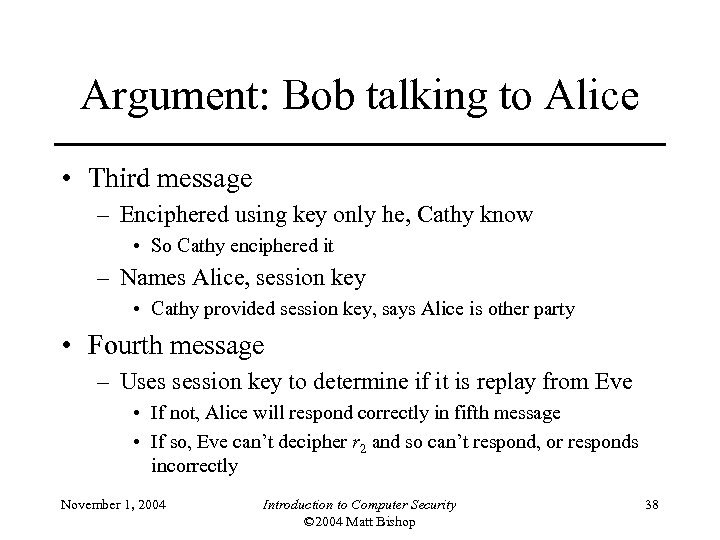 Argument: Bob talking to Alice

• Third message
– Enciphered using key only he, Cathy know
• So Cathy enciphered it
– Names Alice, session key
• Cathy provided session key, says Alice is other party
• Fourth message
– Uses session key to determine if it is replay from Eve
• If not, Alice will respond correctly in fifth message
• If so, Eve can't decipher $r_2$ and so can't respond, or responds incorrectly

November 1, 2004

Introduction to Computer Security
©2004 Matt Bishop

38